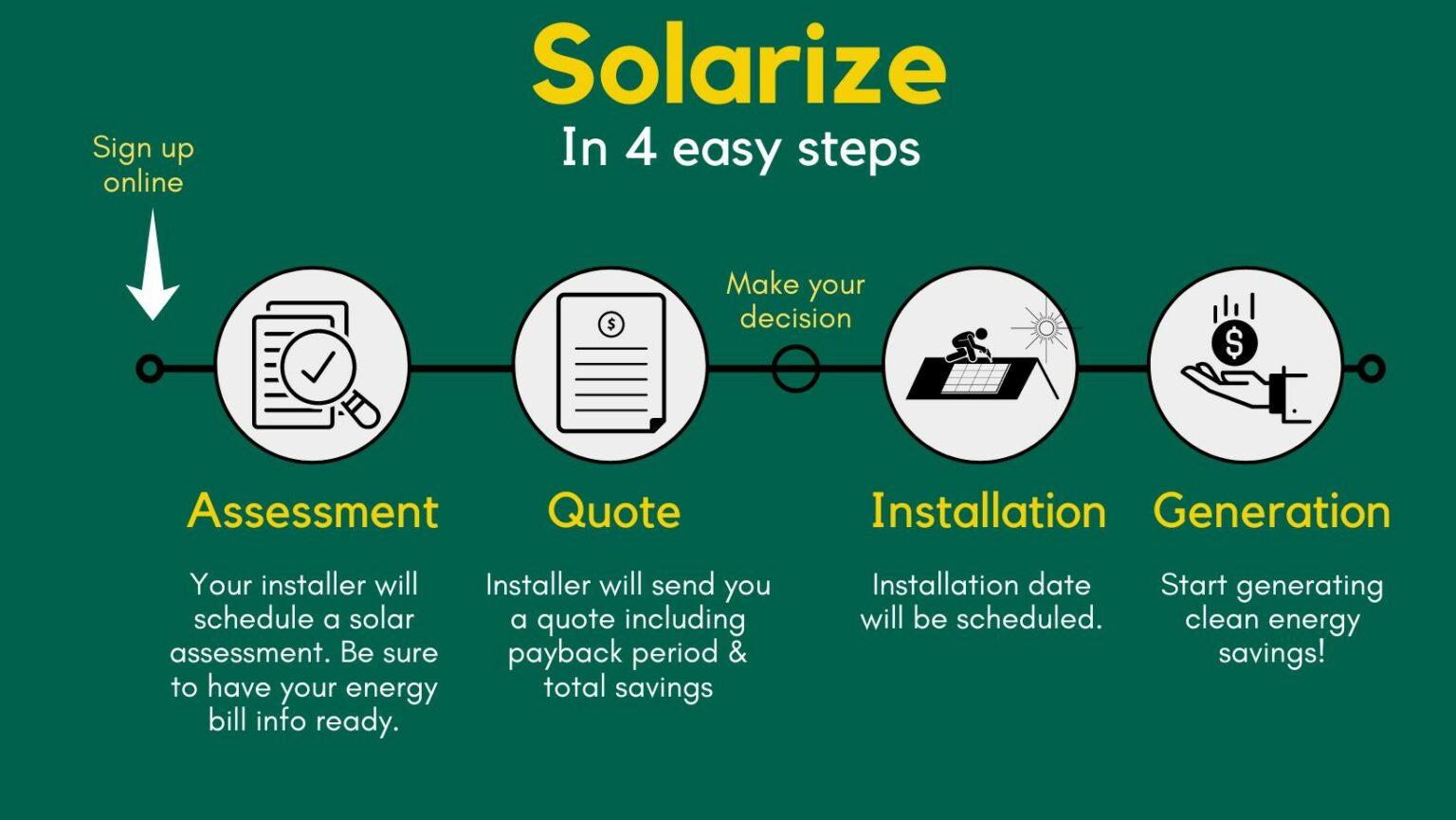 Solarize
In 4 easy steps

Sign up online

Make your decision

$

$

Assessment
Your installer will schedule a solar assessment. Be sure to have your energy bill info ready.

Quote
Installer will send you a quote including payback period & total savings

Installation
Installation date will be scheduled.

Generation
Start generating clean energy savings!